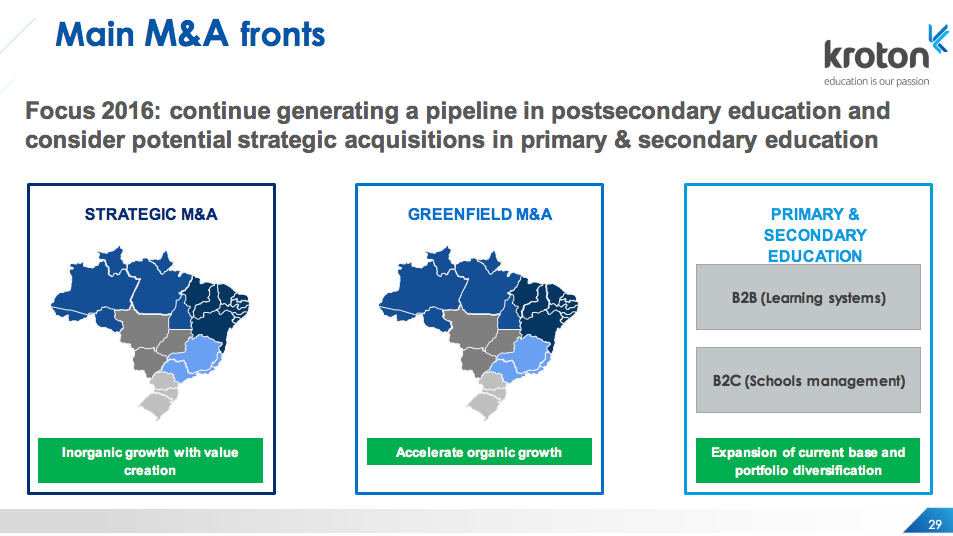 Main M&A fronts

kroton
education is our passion

Focus 2016: continue generating a pipeline in postsecondary education and consider potential strategic acquisitions in primary & secondary education

STRATEGIC M&A

Inorganic growth with value creation

GREENFIELD M&A

Accelerate organic growth

PRIMARY & SECONDARY EDUCATION

B2B (Learning systems)

B2C (Schools management)

Expansion of current base and portfolio diversification

29